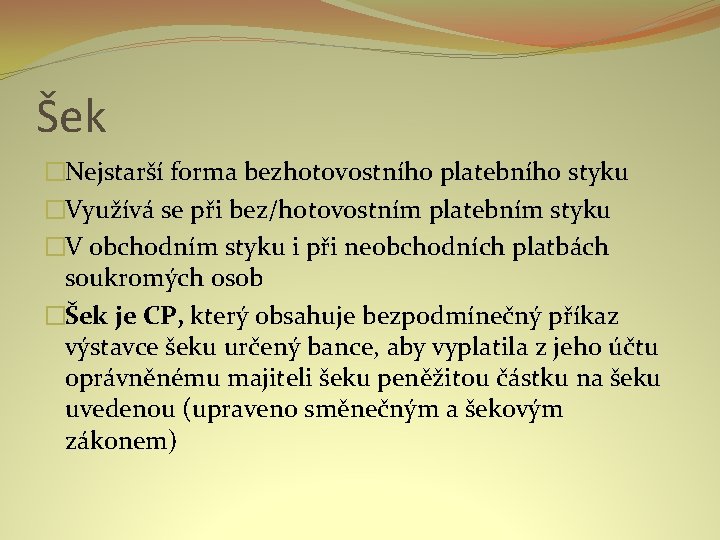 Šek

Nejstarší forma bezhotovostního platebního styku

Využívá se při bez/hotovostním platebním styku

V obchodním styku i při neobchodních platbách soukromých osob

Šek je CP, který obsahuje bezpodmínečný příkaz výstavce šeku určený bance, aby vyplatila z jeho účtu oprávněnému majiteli šeku peněžitou částku na šeku uvedenou (upraveno směnečným a šekovým zákonem)